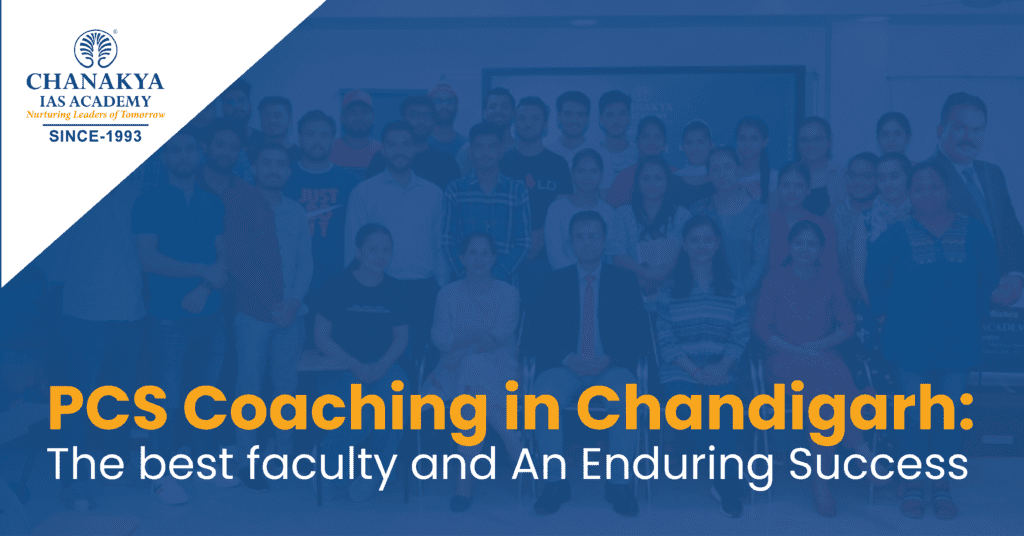 CHANAKYA
IAS ACADEMY
Nurturing Leaders of Tomorrow
SINCE-1993

PCS Coaching in Chandigarh:
The best faculty and An Enduring Success